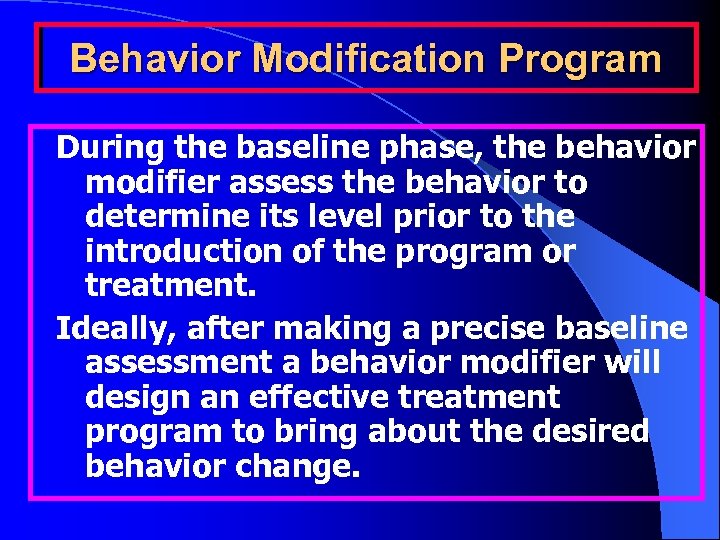 Behavior Modification Program

During the baseline phase, the behavior modifier assess the behavior to determine its level prior to the introduction of the program or treatment.

Ideally, after making a precise baseline assessment a behavior modifier will design an effective treatment program to bring about the desired behavior change.